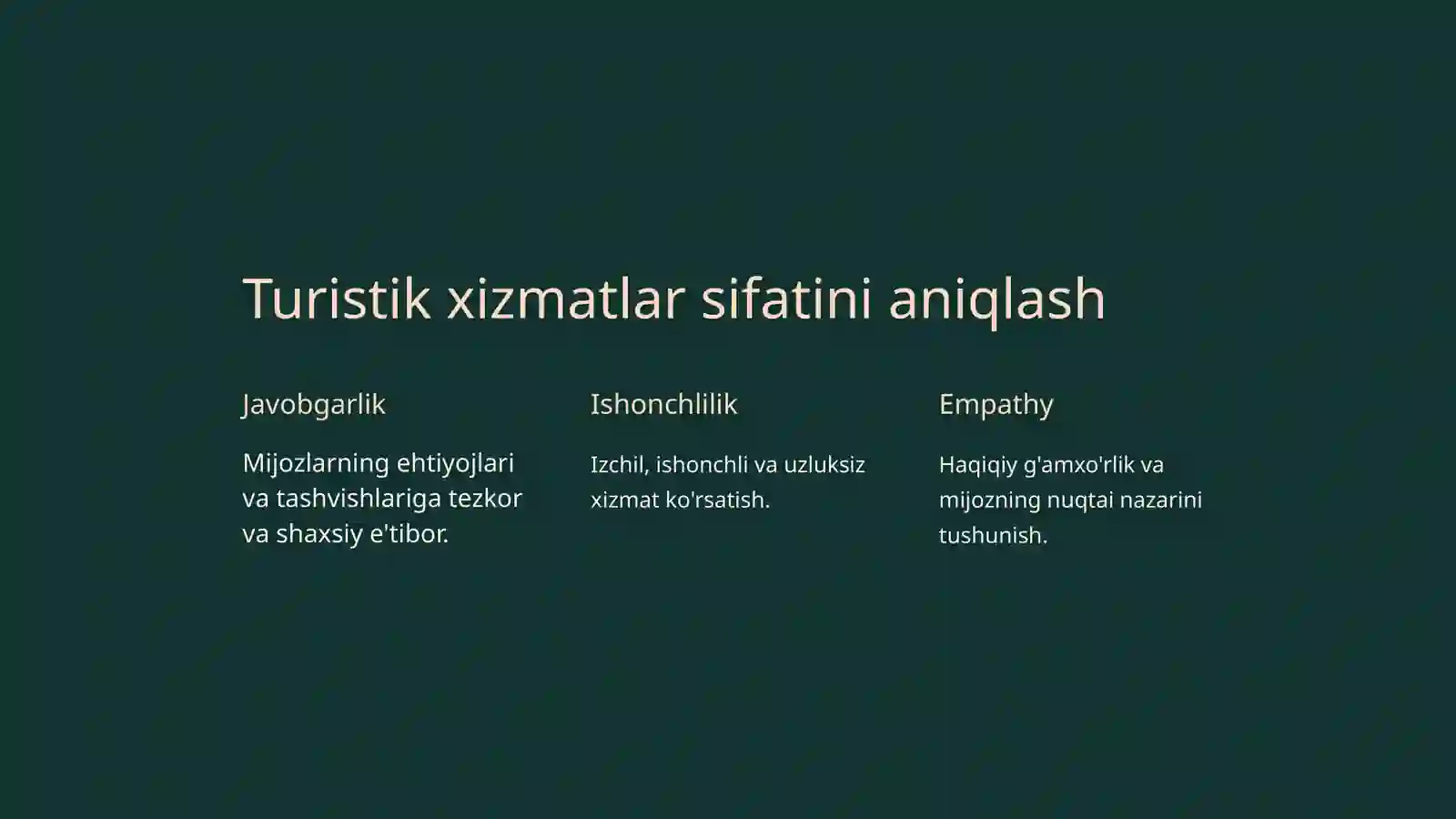 Turistik xizmatlar sifatini aniqlash

Javobgarlik

Mijozlarning ehtiyojlari va tashvishlariga tezkor va shaxsiy e'tibor.

Ishonchlilik

Izchil, ishonchli va uzluksiz xizmat ko'rsatish.

Empathy

Haqiqiy g'amxo'rlik va mijozning nuqtai nazarini tushunish.